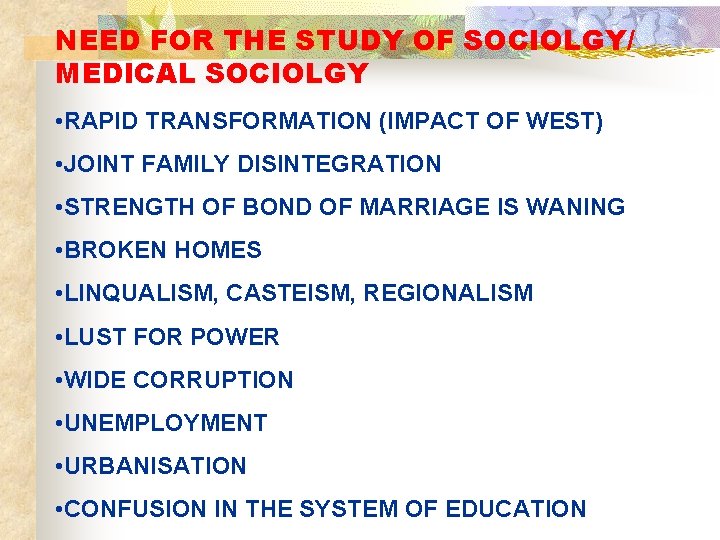 NEED FOR THE STUDY OF SOCIOLGY/ MEDICAL SOCIOLGY

•RAPID TRANSFORMATION (IMPACT OF WEST)

•JOINT FAMILY DISINTEGRATION

•STRENGTH OF BOND OF MARRIAGE IS WANING

•BROKEN HOMES

•LINQUALISM, CASTEISM, REGIONALISM

•LUST FOR POWER

•WIDE CORRUPTION

•UNEMPLOYMENT

•URBANISATION

•CONFUSION IN THE SYSTEM OF EDUCATION